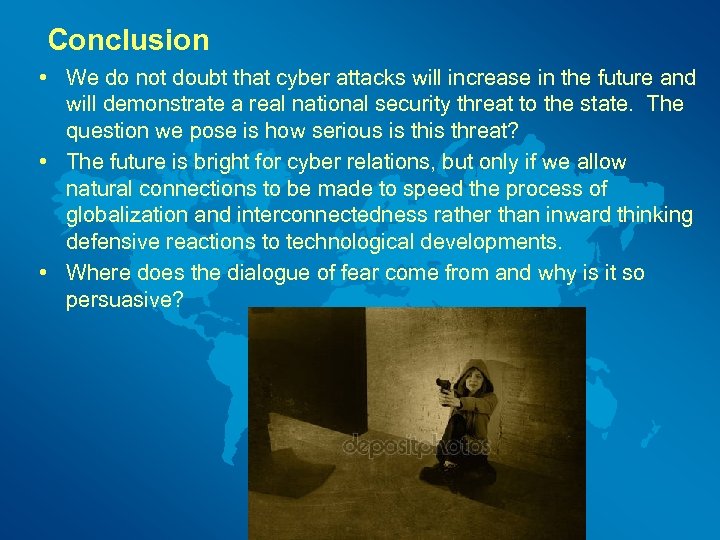 Conclusion

• We do not doubt that cyber attacks will increase in the future and will demonstrate a real national security threat to the state. The question we pose is how serious is this threat?

• The future is bright for cyber relations, but only if we allow natural connections to be made to speed the process of globalization and interconnectedness rather than inward thinking defensive reactions to technological developments.

• Where does the dialogue of fear come from and why is it so persuasive?

depositphotos